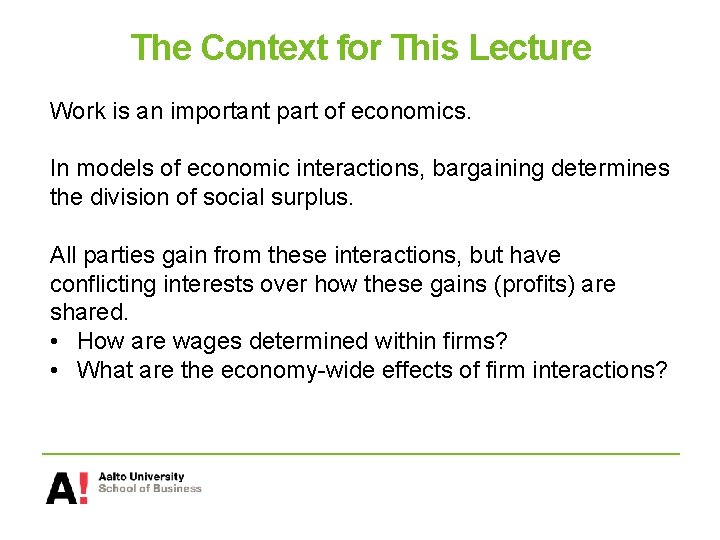 The Context for This Lecture

Work is an important part of economics.

In models of economic interactions, bargaining determines the division of social surplus.

All parties gain from these interactions, but have conflicting interests over how these gains (profits) are shared.
• How are wages determined within firms?
• What are the economy-wide effects of firm interactions?

A!
Aalto University
School of Business